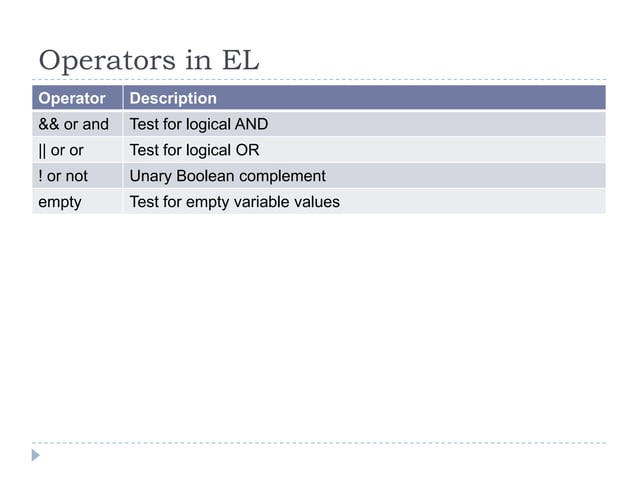 Operators in EL

| Operator | Description |
|---|---|
| && or and | Test for logical AND |
| \|\| or or | Test for logical OR |
| ! or not | Unary Boolean complement |
| empty | Test for empty variable values |